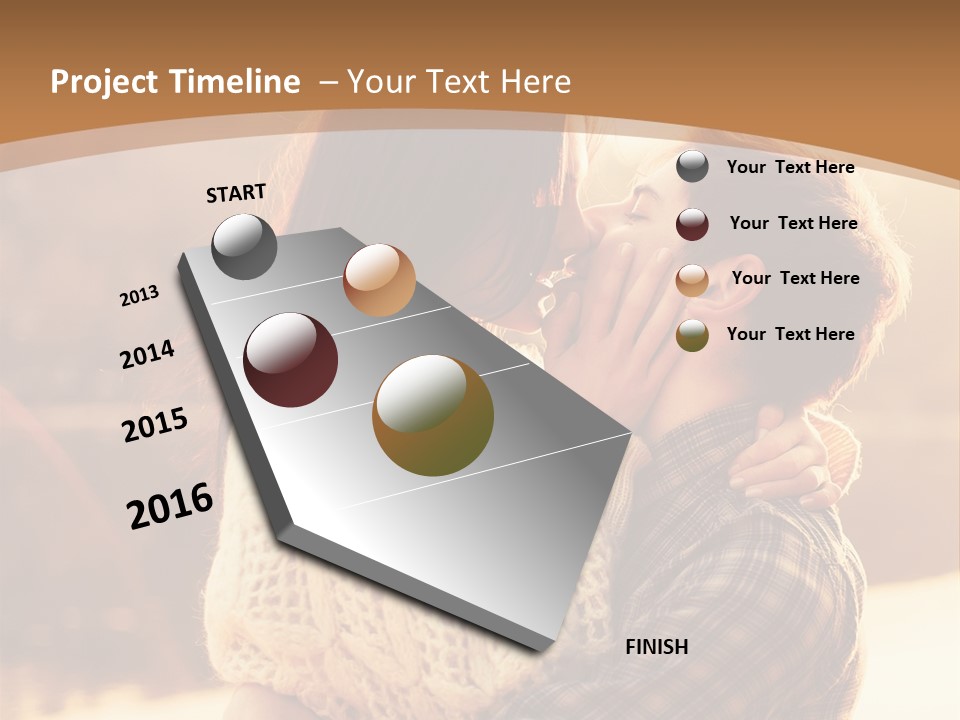 Project Timeline – Your Text Here

START

2013

2014

2015

2016

FINISH

Your Text Here

Your Text Here

Your Text Here

Your Text Here